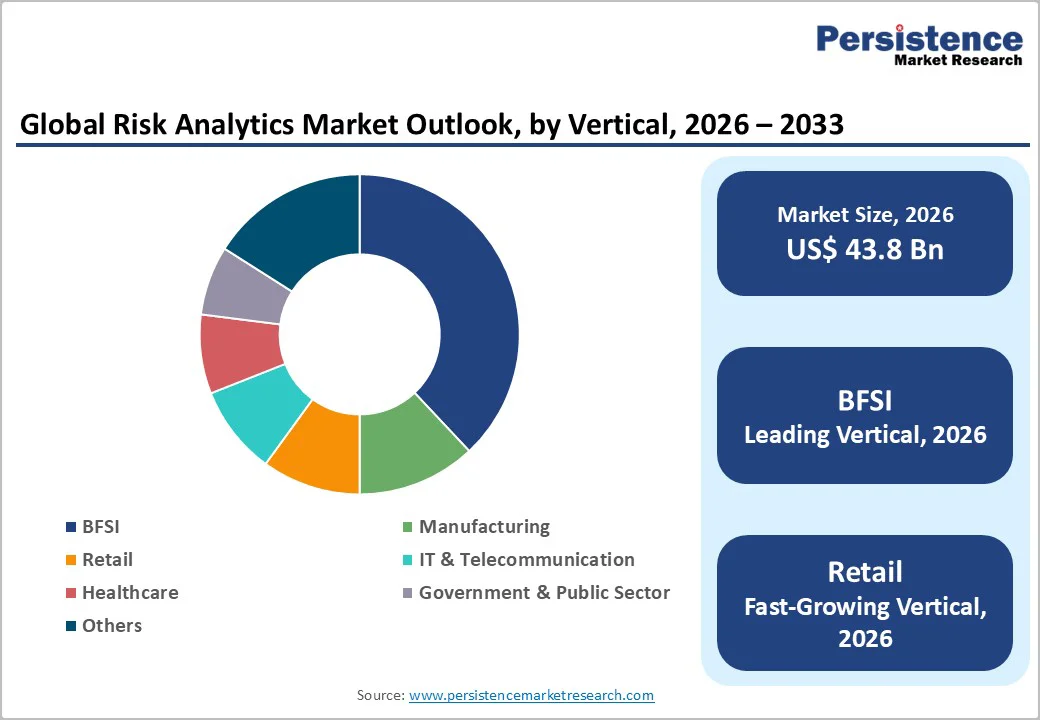 Persistence
Market Research

Global Risk Analytics Market Outlook, by Vertical, 2026 – 2033

BFSI
Manufacturing
Retail
IT & Telecommunication
Healthcare
Government & Public Sector
Others

Market Size, 2026
US$ 43.8 Bn

BFSI
Leading Vertical, 2026

Retail
Fast-Growing Vertical, 2026

Source: www.persistencemarketresearch.com